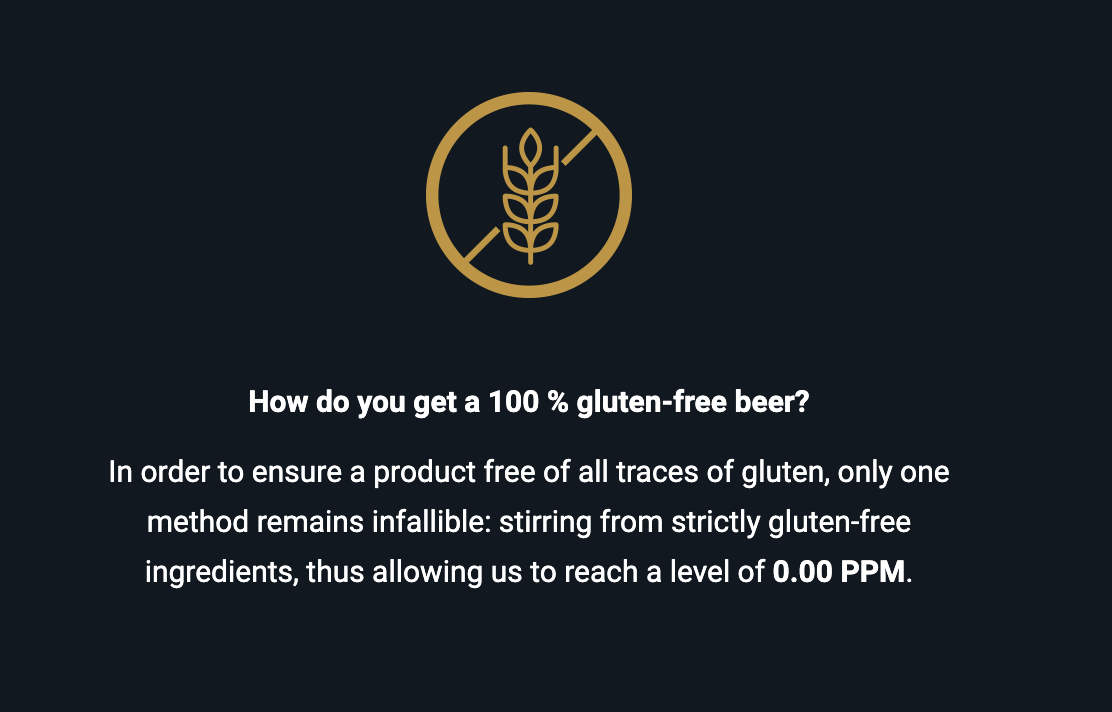 How do you get a 100 % gluten-free beer?

In order to ensure a product free of all traces of gluten, only one method remains infallible: stirring from strictly gluten-free ingredients, thus allowing us to reach a level of 0.00 PPM.